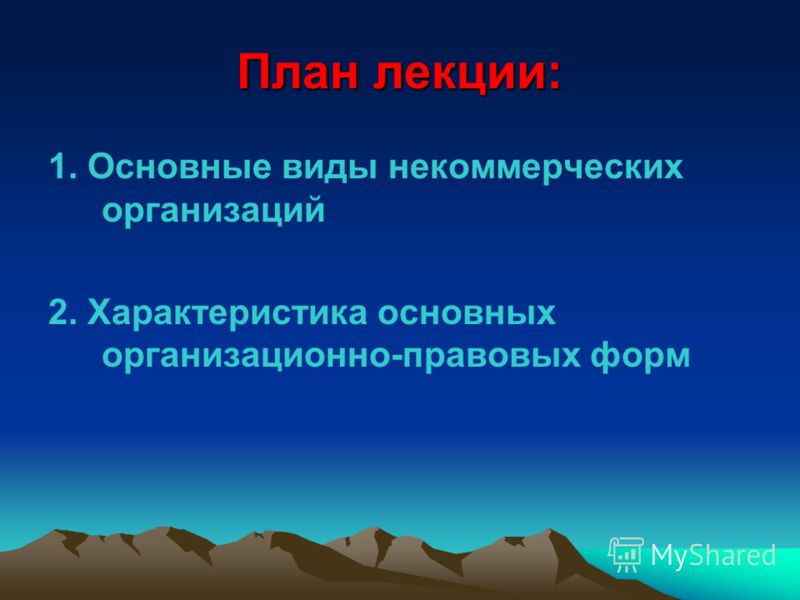 План лекции:

1. Основные виды некоммерческих организаций

2. Характеристика основных организационно-правовых форм

MyShared